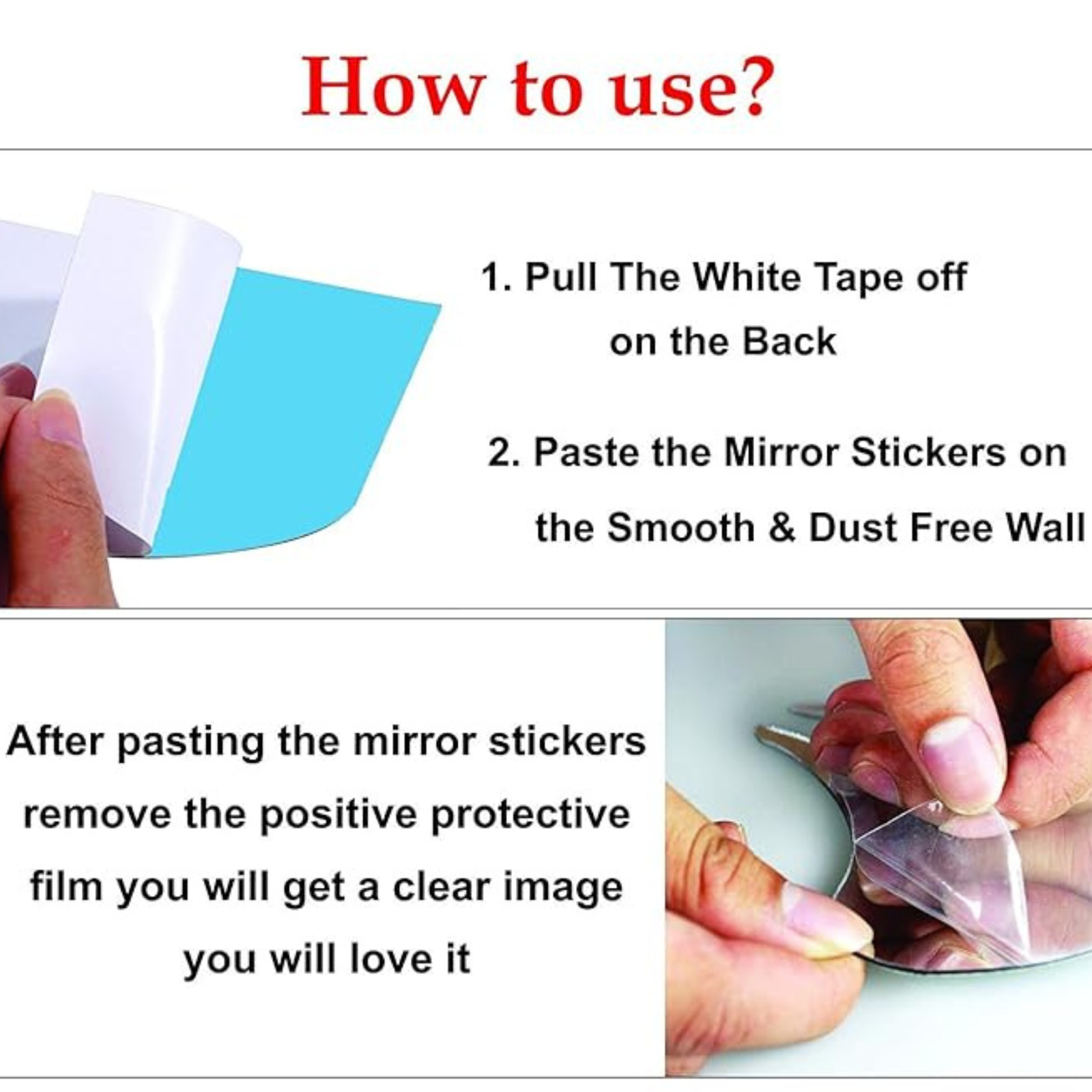 How to use?

1. Pull The White Tape off on the Back

2. Paste the Mirror Stickers on the Smooth & Dust Free Wall

After pasting the mirror stickers remove the positive protective film you will get a clear image you will love it